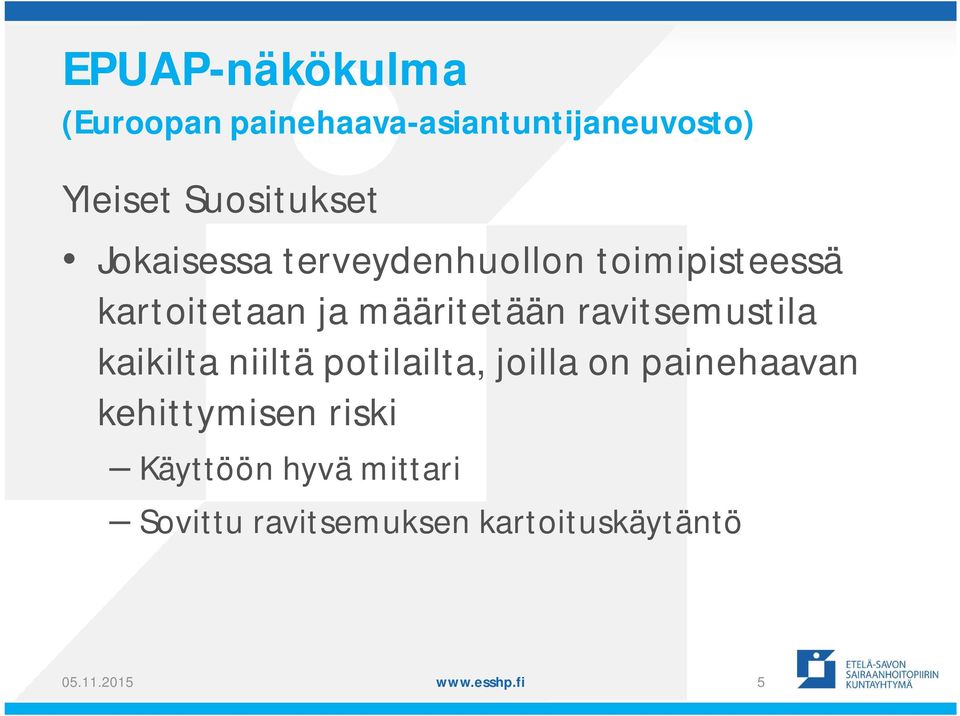 EPUAP-näkökulma
(Euroopan painehaava-asiantuntijaneuvosto)

Yleiset Suositukset

• Jokaisessa terveydenhuollon toimipisteessä kartoitetaan ja määritetään ravitsemustila kaikilta niiltä potilailta, joilla on painehaavan kehittymisen riski
– Käyttöön hyvä mittari
– Sovittu ravitsemuksen kartoituskäytäntö

05.11.2015
www.esshp.fi
5
ETELÄ-SAVON SAIRAANHOITOPIIRIN KUNTAYHTYMÄ